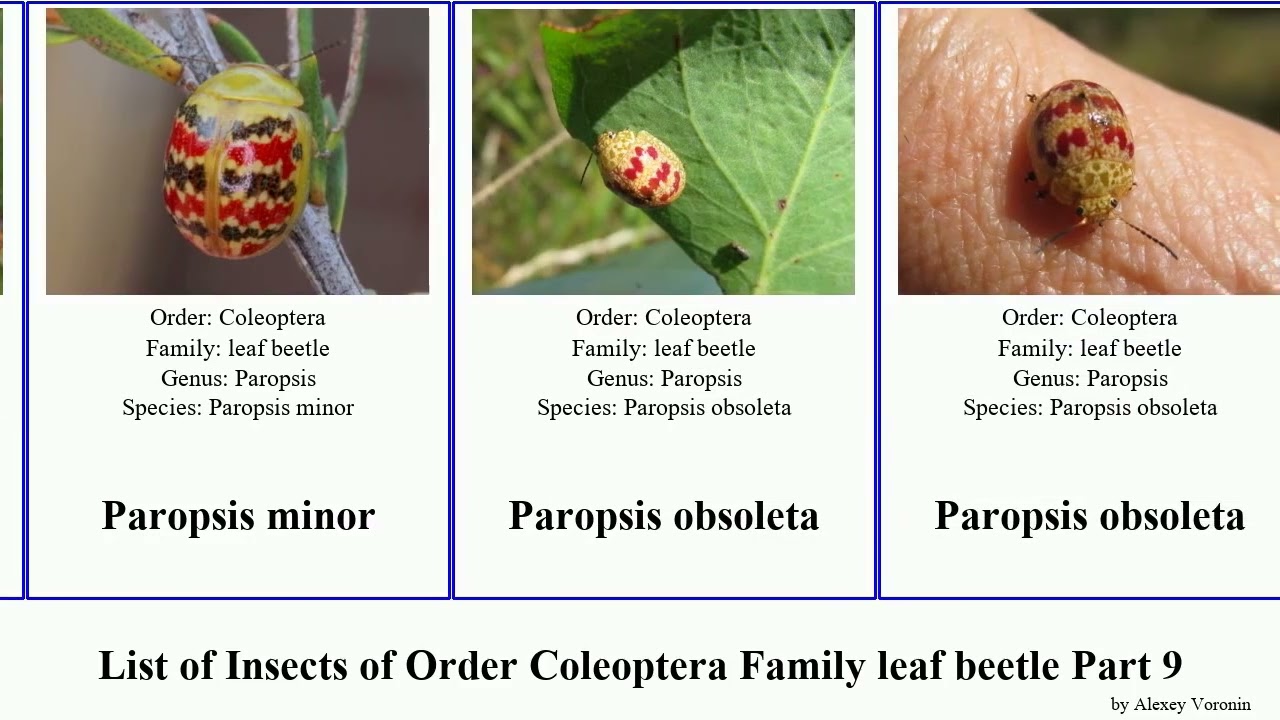 Order: Coleoptera
Family: leaf beetle
Genus: Paropsis
Species: Paropsis minor

Paropsis minor

Order: Coleoptera
Family: leaf beetle
Genus: Paropsis
Species: Paropsis obsoleta

Paropsis obsoleta

Order: Coleoptera
Family: leaf beetle
Genus: Paropsis
Species: Paropsis obsoleta

Paropsis obsoleta

List of Insects of Order Coleoptera Family leaf beetle Part 9

by Alexey Voronin